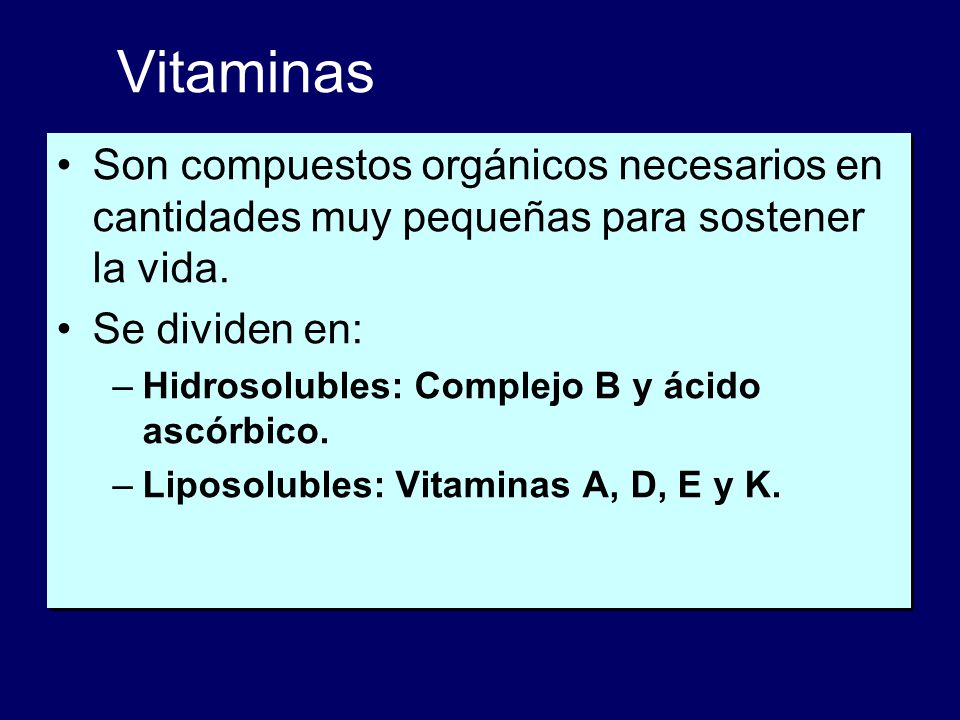 Vitaminas

• Son compuestos orgánicos necesarios en cantidades muy pequeñas para sostener la vida.

• Se dividen en:

– Hidrosolubles: Complejo B y ácido ascórbico.

– Liposolubles: Vitaminas A, D, E y K.